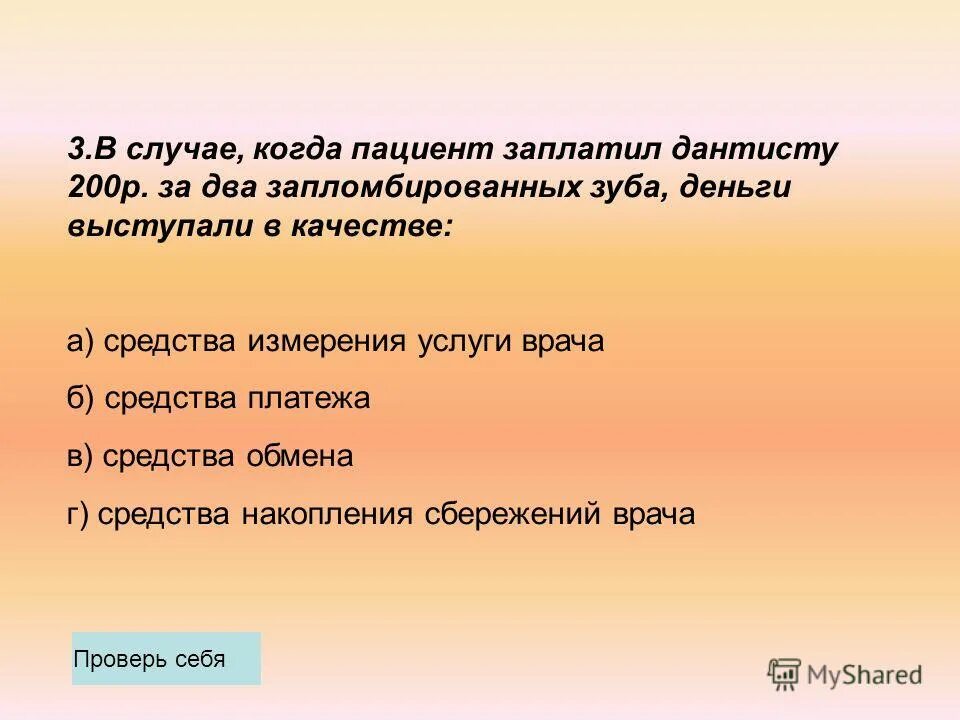 3.В случае, когда пациент заплатил дантисту 200р. за два запломбированных зуба, деньги выступали в качестве:

а) средства измерения услуги врача

б) средства платежа

в) средства обмена

г) средства накопления сбережений врача

Проверь себя

MyShared